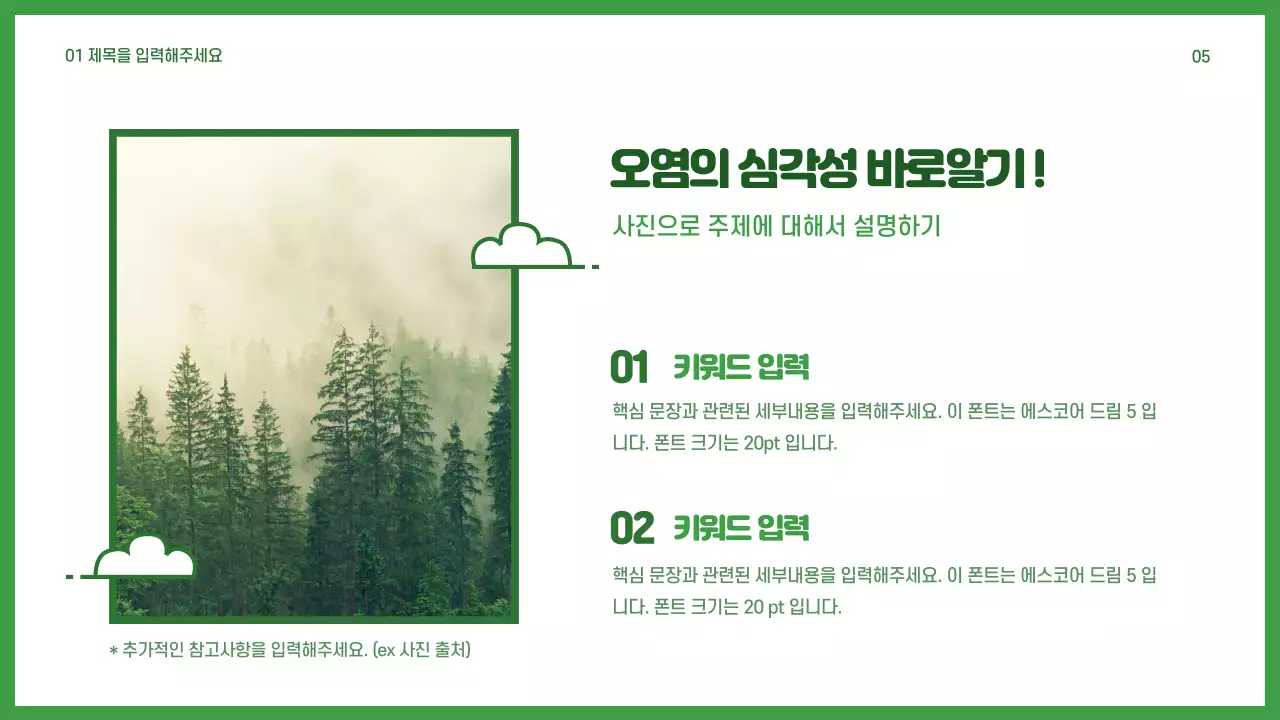 01 제목을 입력해주세요

05

오염의 심각성 바로알기 !

사진으로 주제에 대해서 설명하기

01 키워드 입력

핵심 문장과 관련된 세부내용을 입력해주세요. 이 폰트는 에스코어 드림 5 입니다. 폰트 크기는 20pt 입니다.

02 키워드 입력

핵심 문장과 관련된 세부내용을 입력해주세요. 이 폰트는 에스코어 드림 5 입니다. 폰트 크기는 20 pt 입니다.

* 추가적인 참고사항을 입력해주세요. (ex 사진 출처)